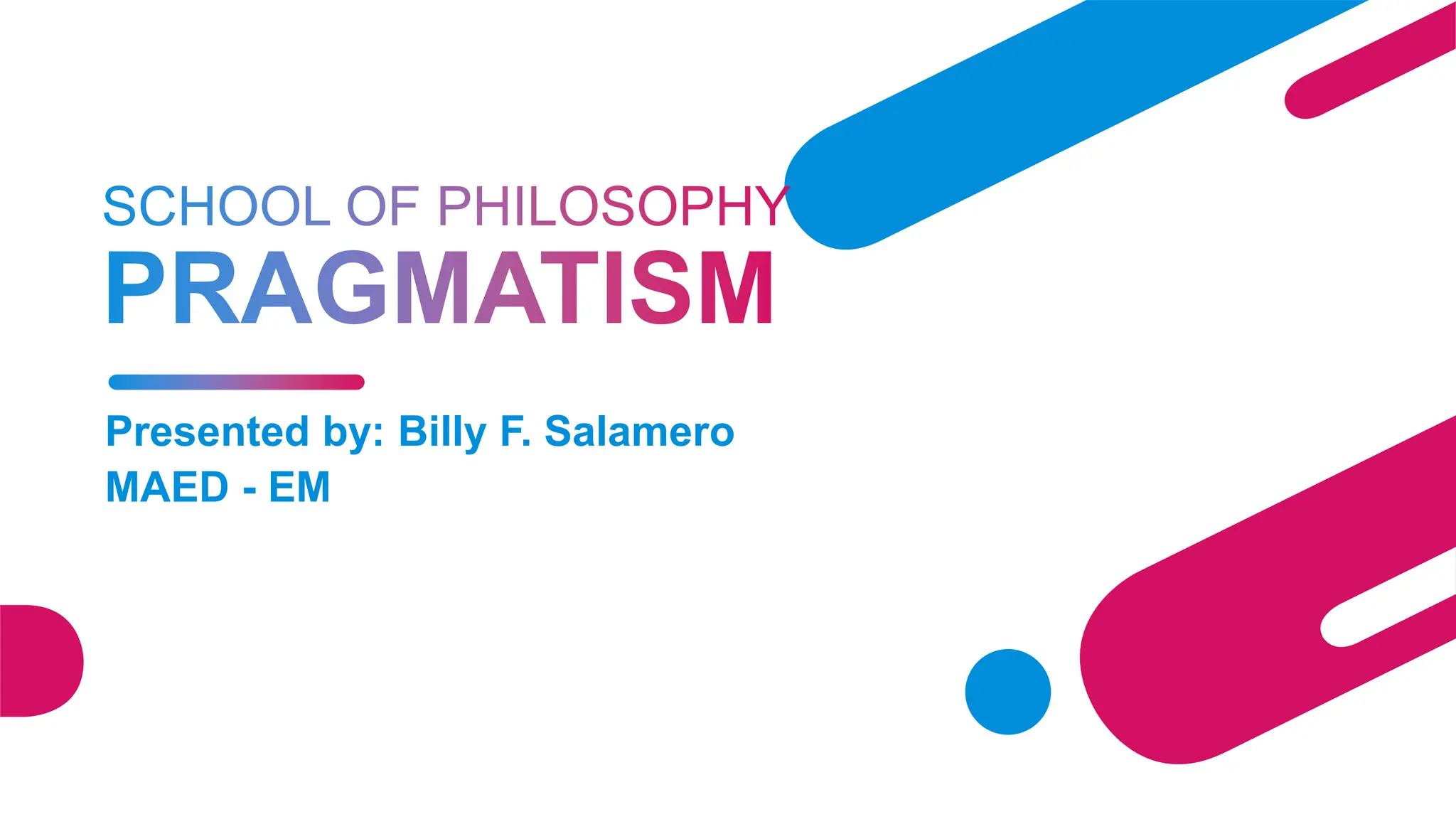 SCHOOL OF PHILOSOPHY
PRAGMATISM

Presented by: Billy F. Salamero
MAED - EM